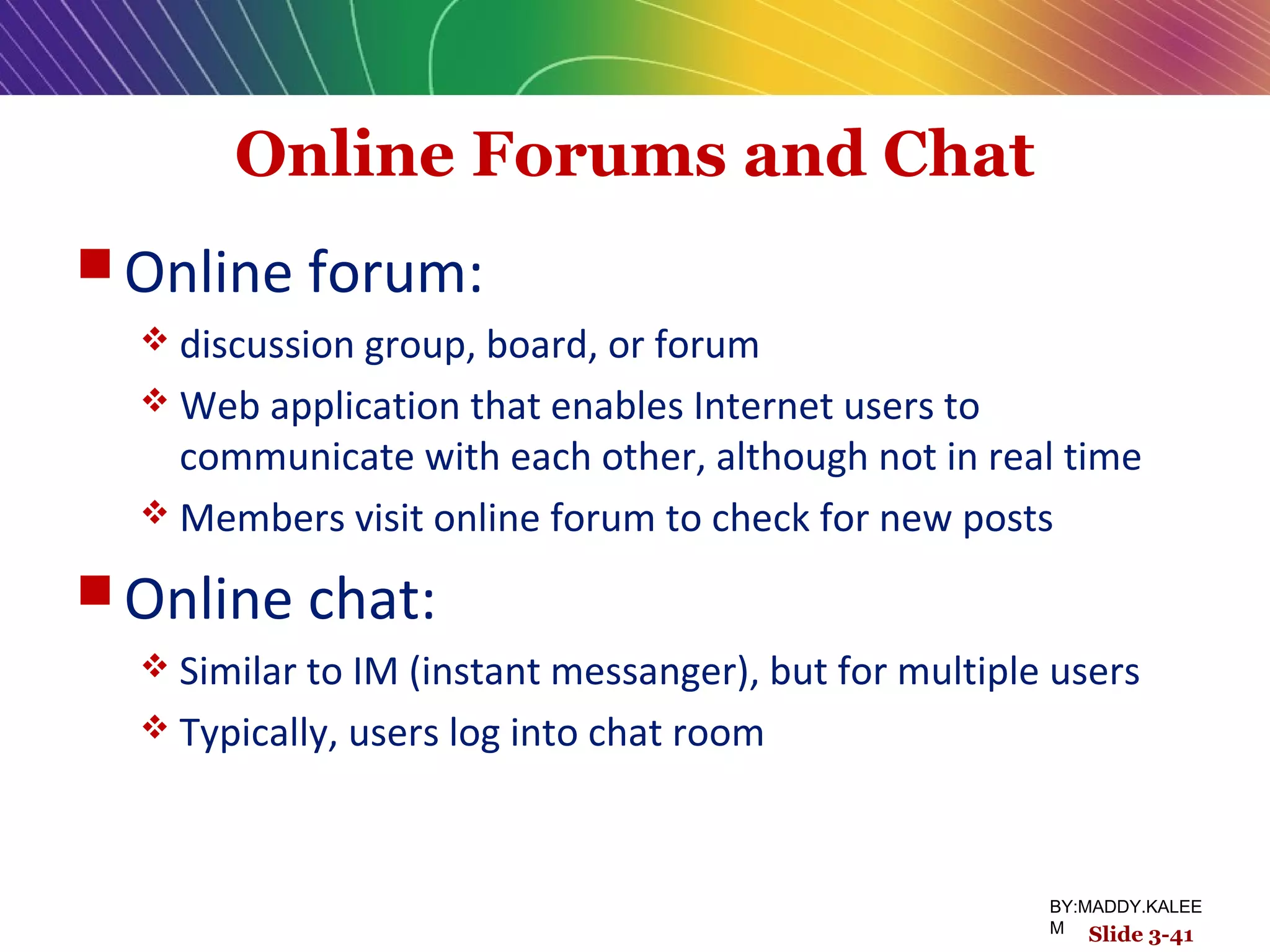 Online Forums and Chat

Online forum:

discussion group, board, or forum

Web application that enables Internet users to communicate with each other, although not in real time

Members visit online forum to check for new posts

Online chat:

Similar to IM (instant messanger), but for multiple users

Typically, users log into chat room

BY:MADDY.KALEEM

Slide 3-41